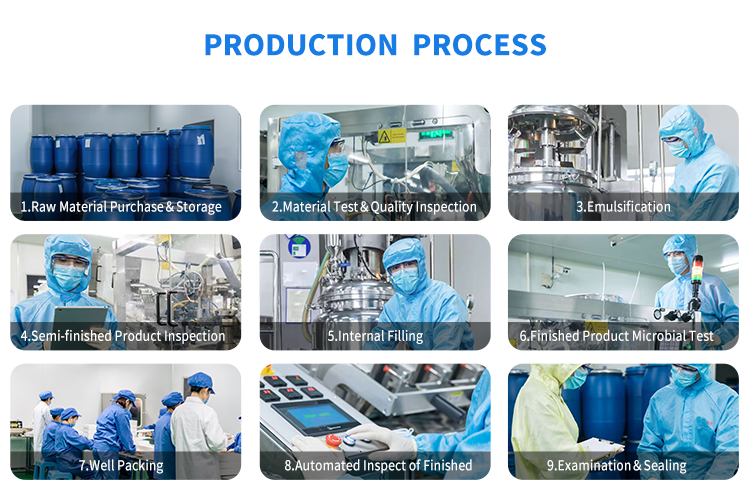 PRODUCTION PROCESS

1.Raw Material Purchase & Storage

2.Material Test & Quality Inspection

3.Emulsification

4.Semi-finished Product Inspection

5.Internal Filling

6.Finished Product Microbial Test

7.Well Packing

8.Automated Inspect of Finished

9.Examination & Sealing